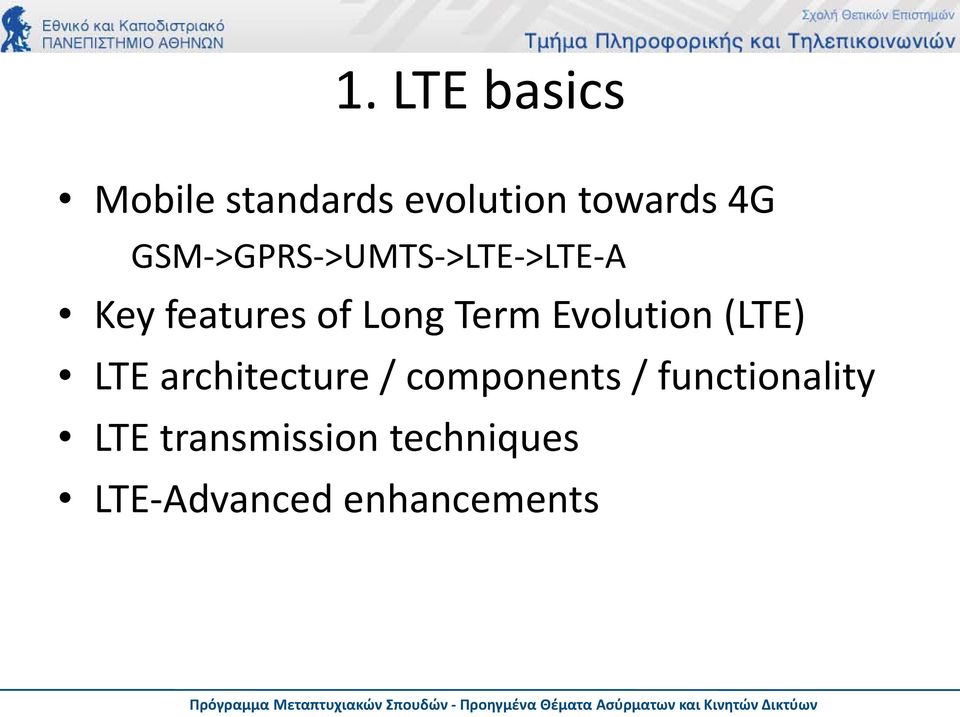 Εθνικό και Καποδιστριακό
ΠΑΝΕΠΙΣΤΗΜΙΟ ΑΘΗΝΩΝ

Σχολή Θετικών Επιστημών
Τμήμα Πληροφορικής και Τηλεπικοινωνιών

1. LTE basics

• Mobile standards evolution towards 4G
GSM->GPRS->UMTS->LTE->LTE-A
• Key features of Long Term Evolution (LTE)
• LTE architecture / components / functionality
• LTE transmission techniques
• LTE-Advanced enhancements

Πρόγραμμα Μεταπτυχιακών Σπουδών - Προηγμένα Θέματα Ασύρματων και Κινητών Δικτύων